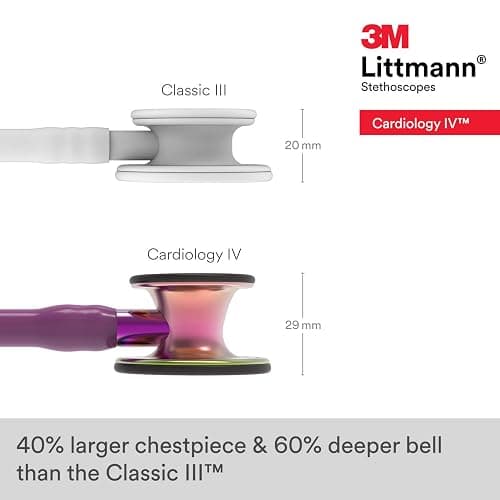 3M
Littmann®
Stethoscopes

Cardiology IV™

Classic III

20 mm

Cardiology IV

29 mm

40% larger chestpiece & 60% deeper bell than the Classic III™